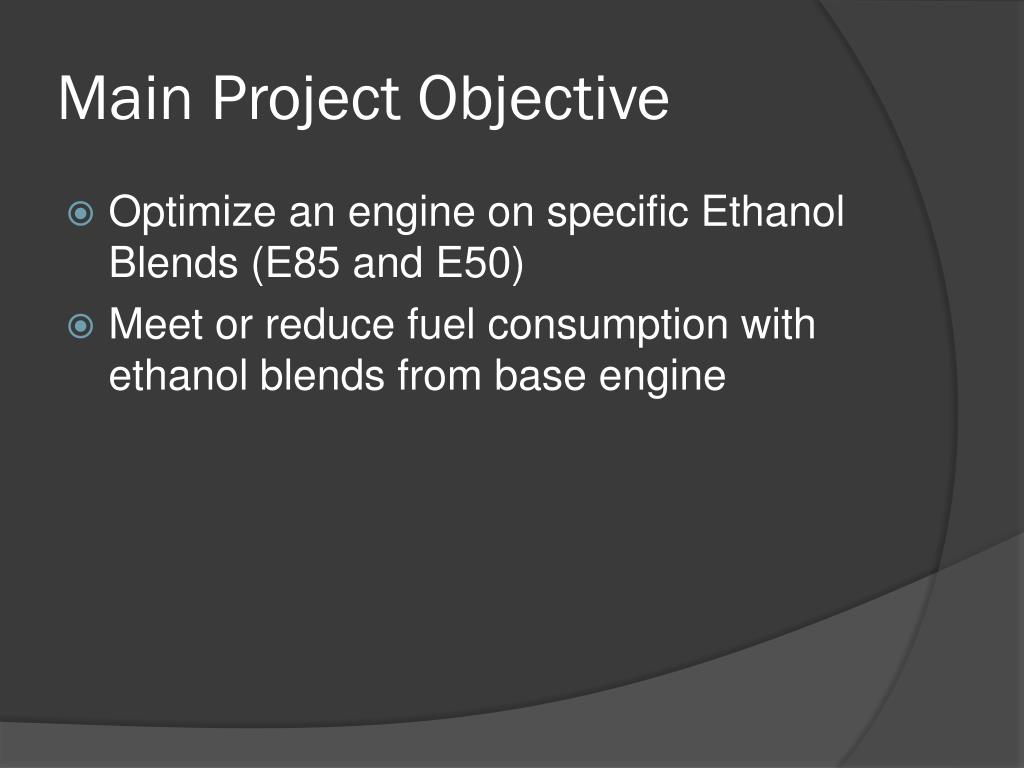 Main Project Objective

Optimize an engine on specific Ethanol Blends (E85 and E50)

Meet or reduce fuel consumption with ethanol blends from base engine